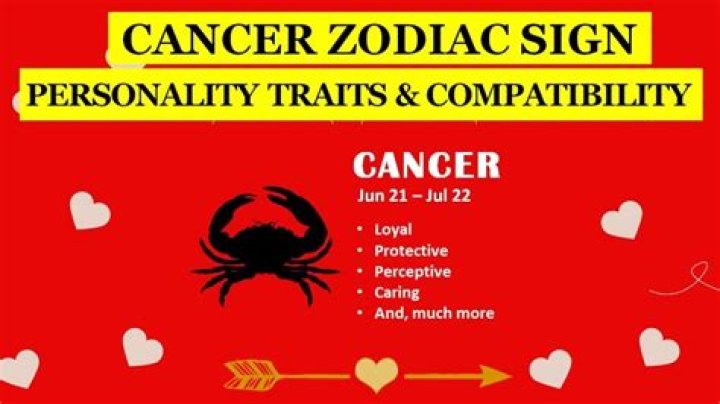 CANCER ZODIAC SIGN

PERSONALITY TRAITS & COMPATIBILITY

CANCER

Jun 21 – Jul 22

• Loyal
• Protective
• Perceptive
• Caring
• And, much more